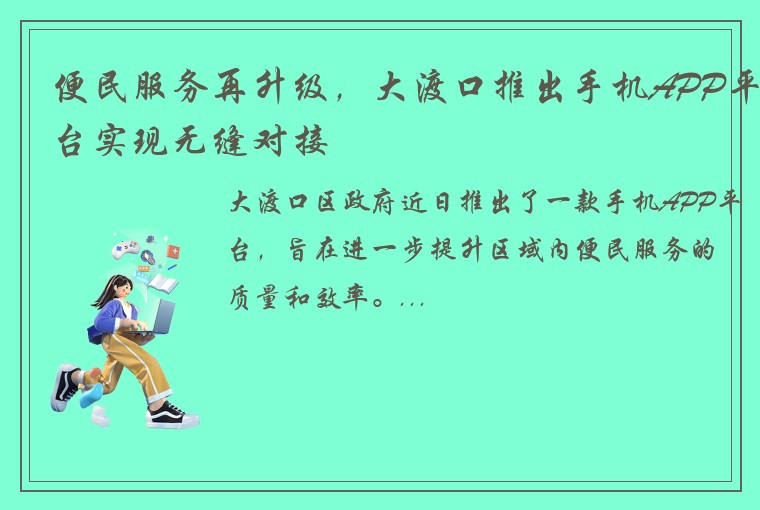 便民服务再升级，大渡口推出手机APP平台实现无缝对接

大渡口区政府近日推出了一款手机APP平台，旨在进一步提升区域内便民服务的质量和效率。...